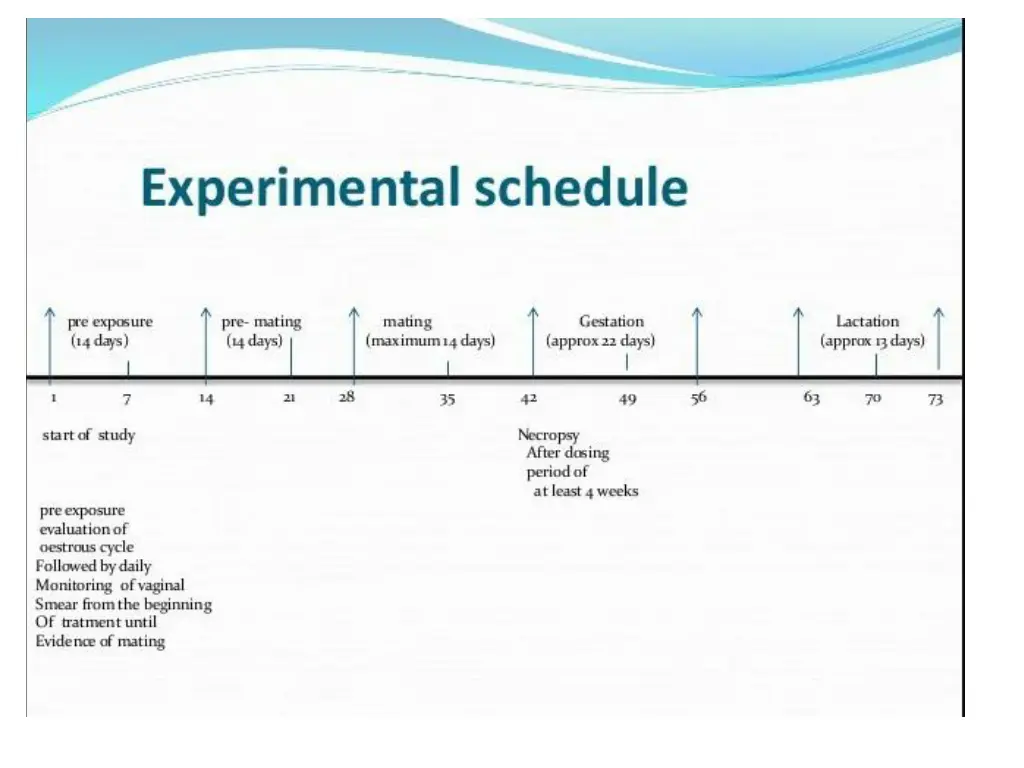 Experimental schedule

pre exposure (14 days)

pre- mating (14 days)

mating (maximum 14 days)

Gestation (approx 22 days)

Lactation (approx 13 days)

1 7 14 21 28 35 42 49 56 63 70 73

start of study

Necropsy After dosing period of at least 4 weeks

pre exposure evaluation of oestrous cycle Followed by daily Monitoring of vaginal Smear from the beginning Of tratment until Evidence of mating